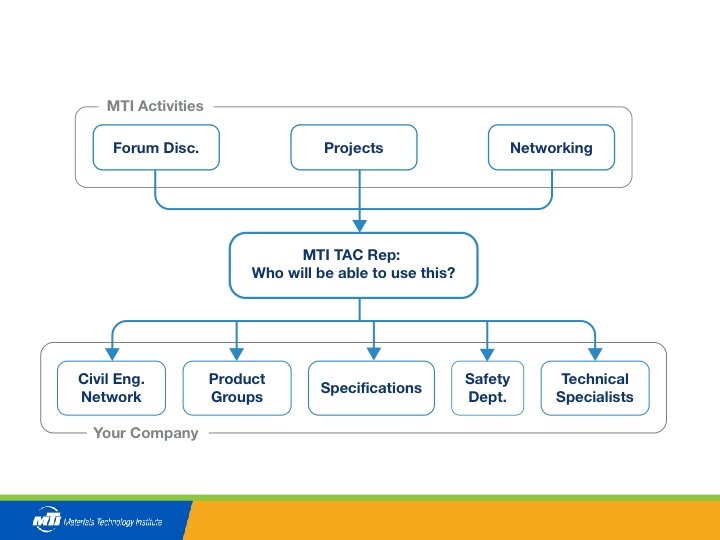 MTI Activities

Forum Disc.

Projects

Networking

MTI TAC Rep:
Who will be able to use this?

Civil Eng. Network

Product Groups

Specifications

Safety Dept.

Technical Specialists

Your Company

MTI Materials Technology Institute